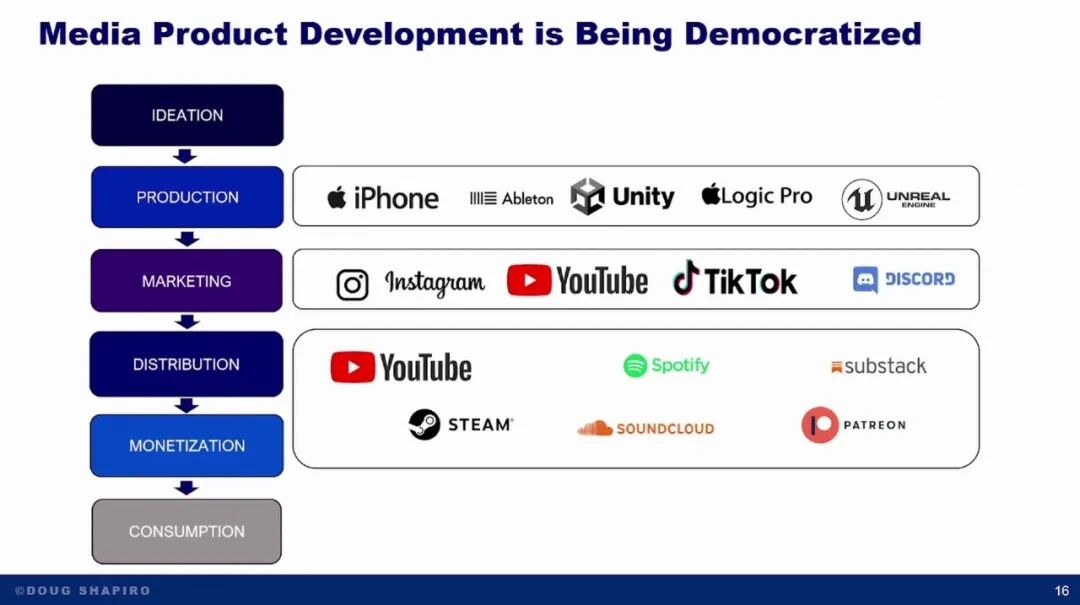 Media Product Development is Being Democratized

IDEATION

PRODUCTION

MARKETING

DISTRIBUTION

MONETIZATION

CONSUMPTION

iPhone Ableton Unity Logic Pro UNREAL ENGINE

Instagram YouTube TikTok DISCORD

YouTube Spotify substack

STEAM SOUNDCLOUD PATREON

©DOUG SHAPIRO

16